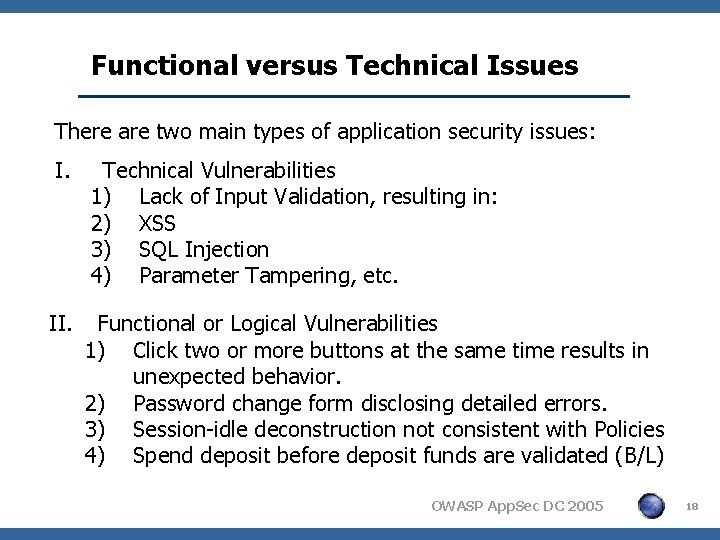 Functional versus Technical Issues

There are two main types of application security issues:

I. Technical Vulnerabilities
1) Lack of Input Validation, resulting in:
2) XSS
3) SQL Injection
4) Parameter Tampering, etc.

II. Functional or Logical Vulnerabilities
1) Click two or more buttons at the same time results in unexpected behavior.
2) Password change form disclosing detailed errors.
3) Session-idle deconstruction not consistent with Policies
4) Spend deposit before deposit funds are validated (B/L)

OWASP AppSec DC 2005

18